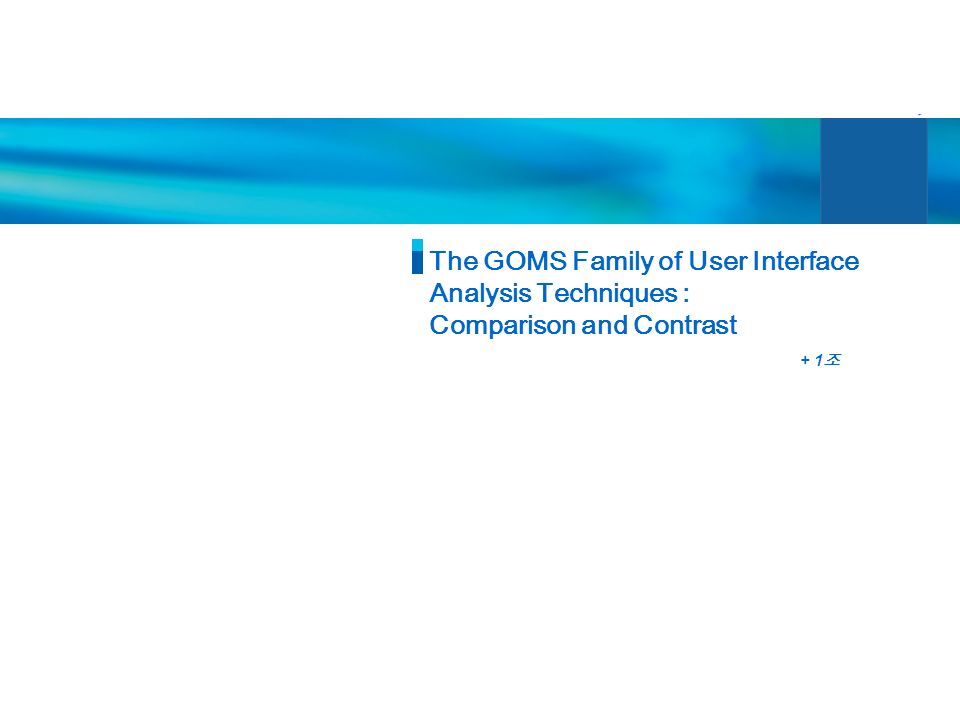 The GOMS Family of User Interface Analysis Techniques : Comparison and Contrast

+ 1조